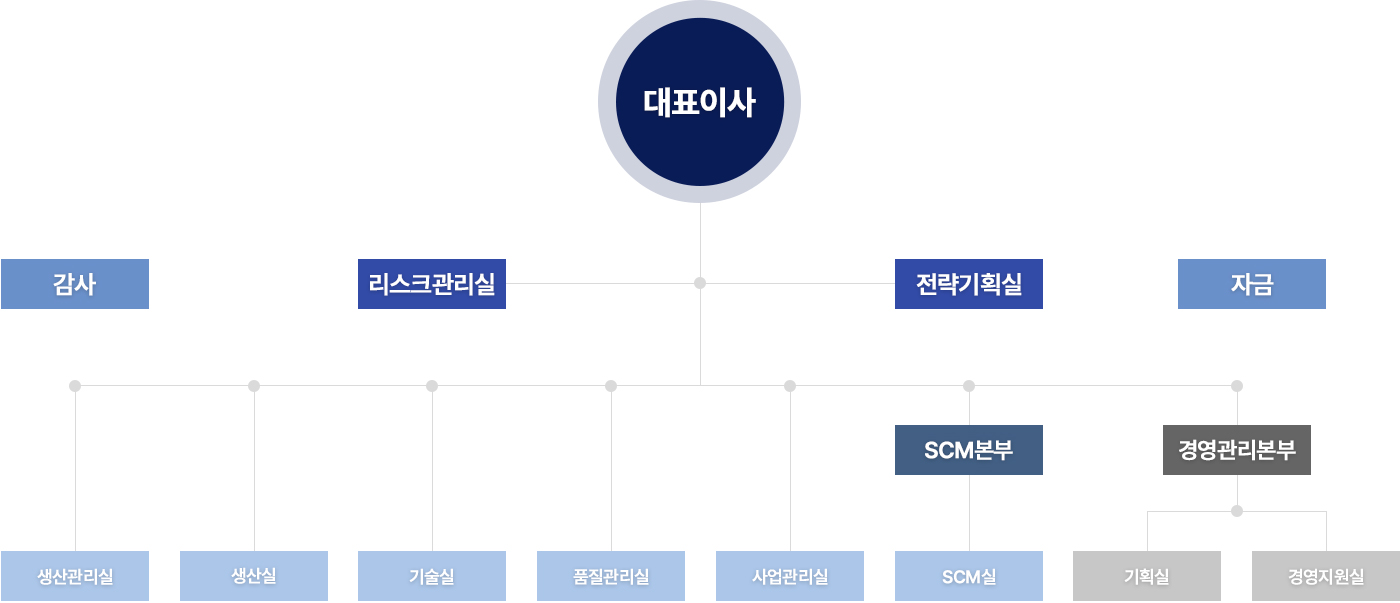 대표이사

감사

리스크관리실

전략기획실

자금

SCM본부

경영관리본부

생산관리실

생산실

기술실

품질관리실

사업관리실

SCM실

기획실

경영지원실